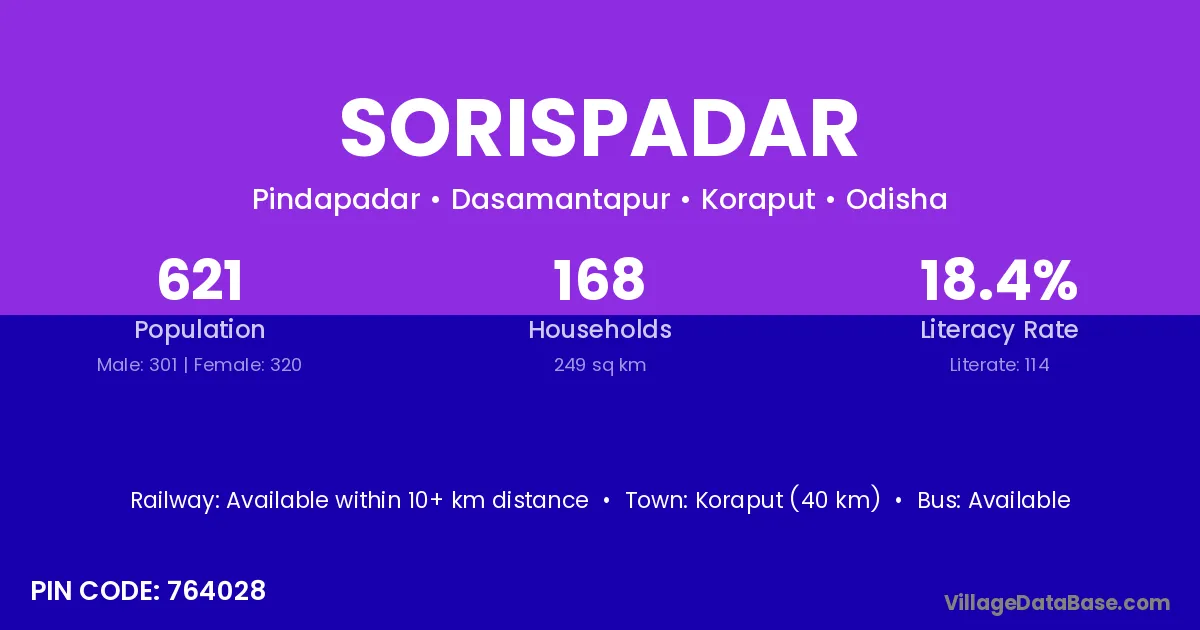 SORISPADAR

Pindapadar • Dasamantapur • Koraput • Odisha

621
Population
Male: 301 | Female: 320

168
Households
249 sq km

18.4%
Literacy Rate
Literate: 114

Railway: Available within 10+ km distance • Town: Koraput (40 km) • Bus: Available

PIN CODE: 764028

VillageDataBase.com